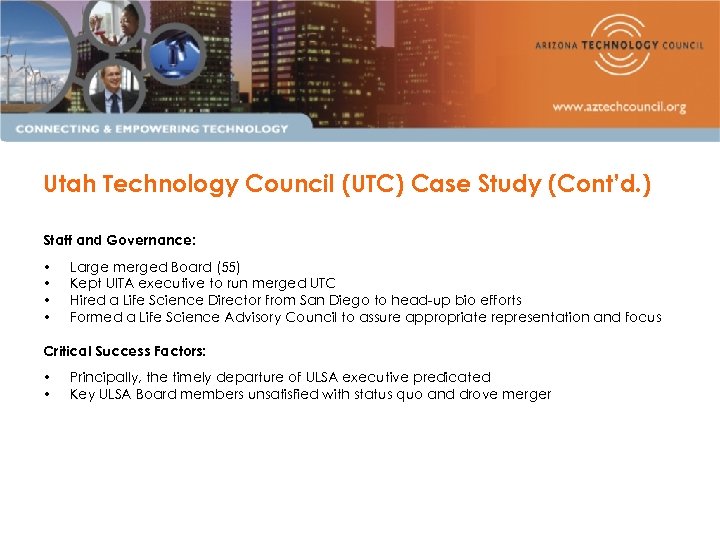 ARIZONA TECHNOLOGY COUNCIL

www.aztechcouncil.org

CONNECTING & EMPOWERING TECHNOLOGY

Utah Technology Council (UTC) Case Study (Cont'd.)

Staff and Governance:

• Large merged Board (55)
• Kept UITA executive to run merged UTC
• Hired a Life Science Director from San Diego to head-up bio efforts
• Formed a Life Science Advisory Council to assure appropriate representation and focus

Critical Success Factors:

• Principally, the timely departure of ULSA executive predicated
• Key ULSA Board members unsatisfied with status quo and drove merger